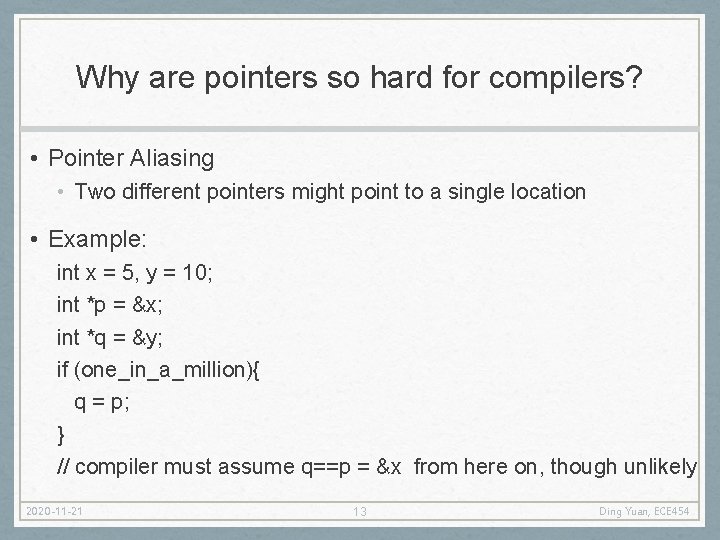 Why are pointers so hard for compilers?

• Pointer Aliasing
  • Two different pointers might point to a single location

• Example:
int x = 5, y = 10;
int *p = &x;
int *q = &y;
if (one_in_a_million){
  q = p;
}
// compiler must assume q==p = &x from here on, though unlikely

2020-11-21
13
Ding Yuan, ECE454